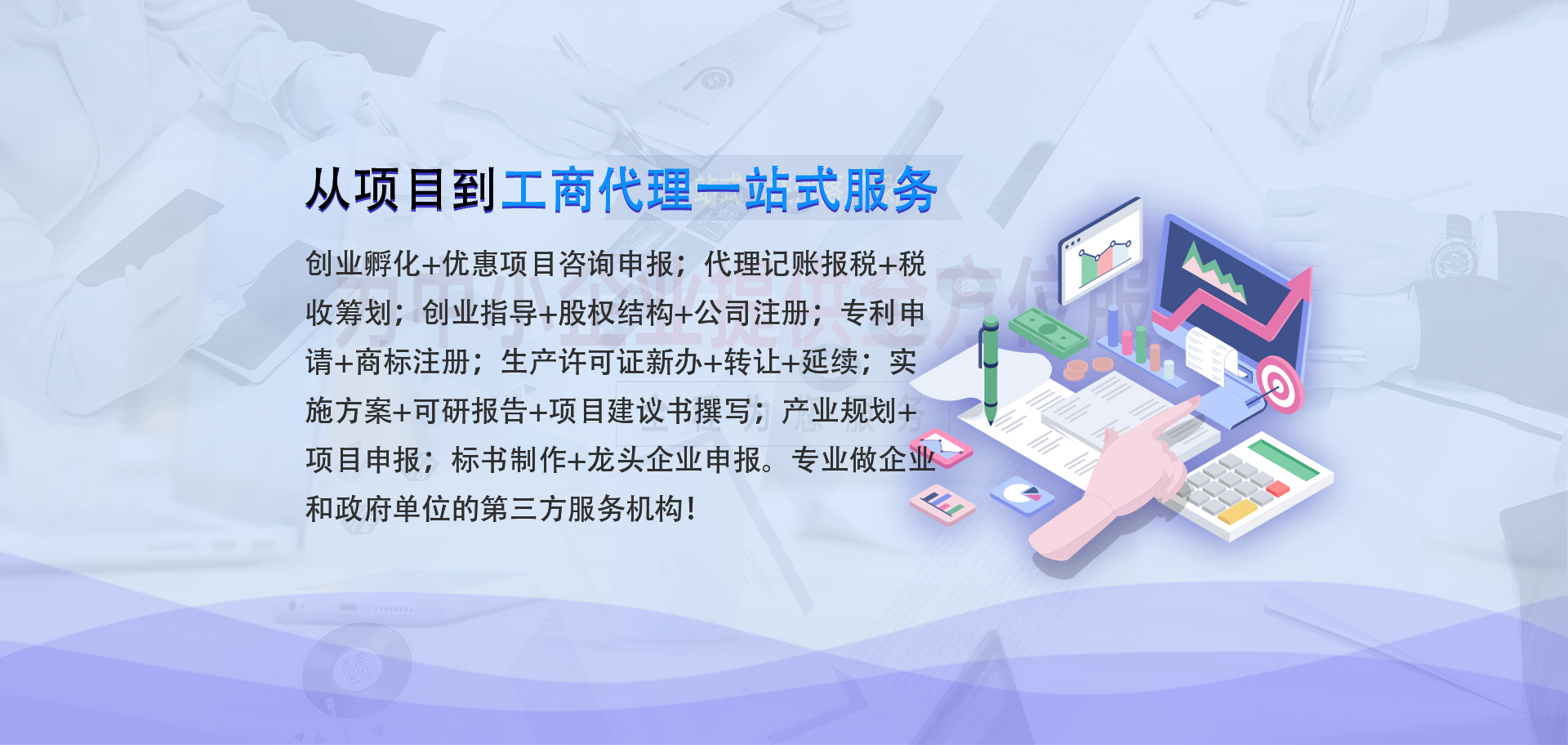 从项目到工商代理一站式服务

创业孵化+优惠项目咨询申报；代理记账报税+税收筹划；创业指导+股权结构+公司注册；专利申请+商标注册；生产许可证新办+转让+延续；实施方案+可研报告+项目建议书撰写；产业规划+项目申报；标书制作+龙头企业申报。专业做企业和政府单位的第三方服务机构！